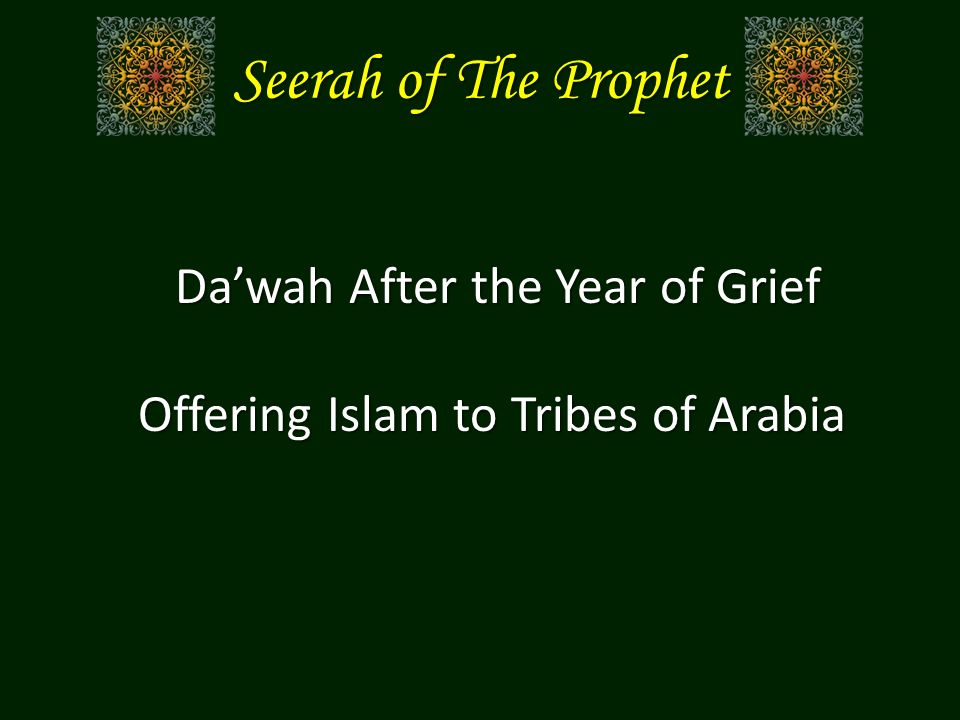 Seerah of The Prophet

Da’wah After the Year of Grief

Offering Islam to Tribes of Arabia